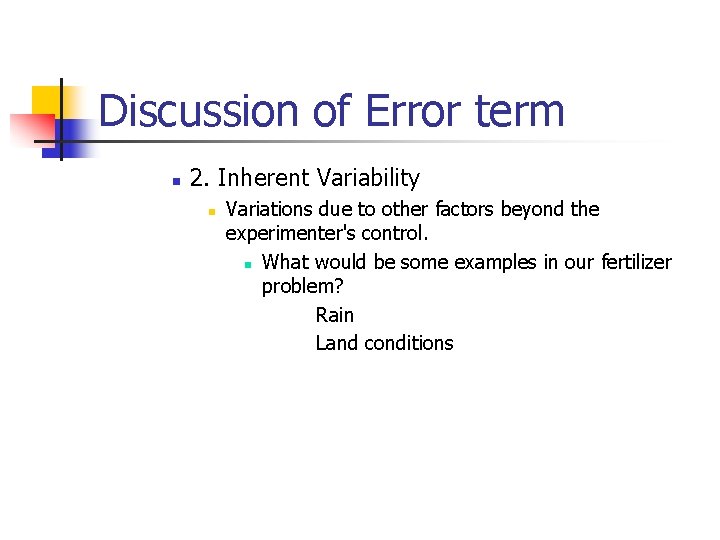 Discussion of Error term

2. Inherent Variability

Variations due to other factors beyond the experimenter's control.

What would be some examples in our fertilizer problem?

Rain

Land conditions